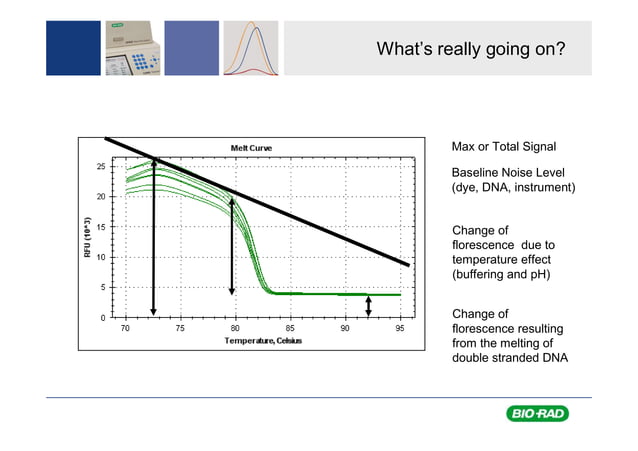 What's really going on?

Melt Curve

RFU (10^3)

25
20
15
10
5
0

70 75 80 85 90 95

Temperature, Celsius

Max or Total Signal

Baseline Noise Level (dye, DNA, instrument)

Change of florescence due to temperature effect (buffering and pH)

Change of florescence resulting from the melting of double stranded DNA

BIO-RAD